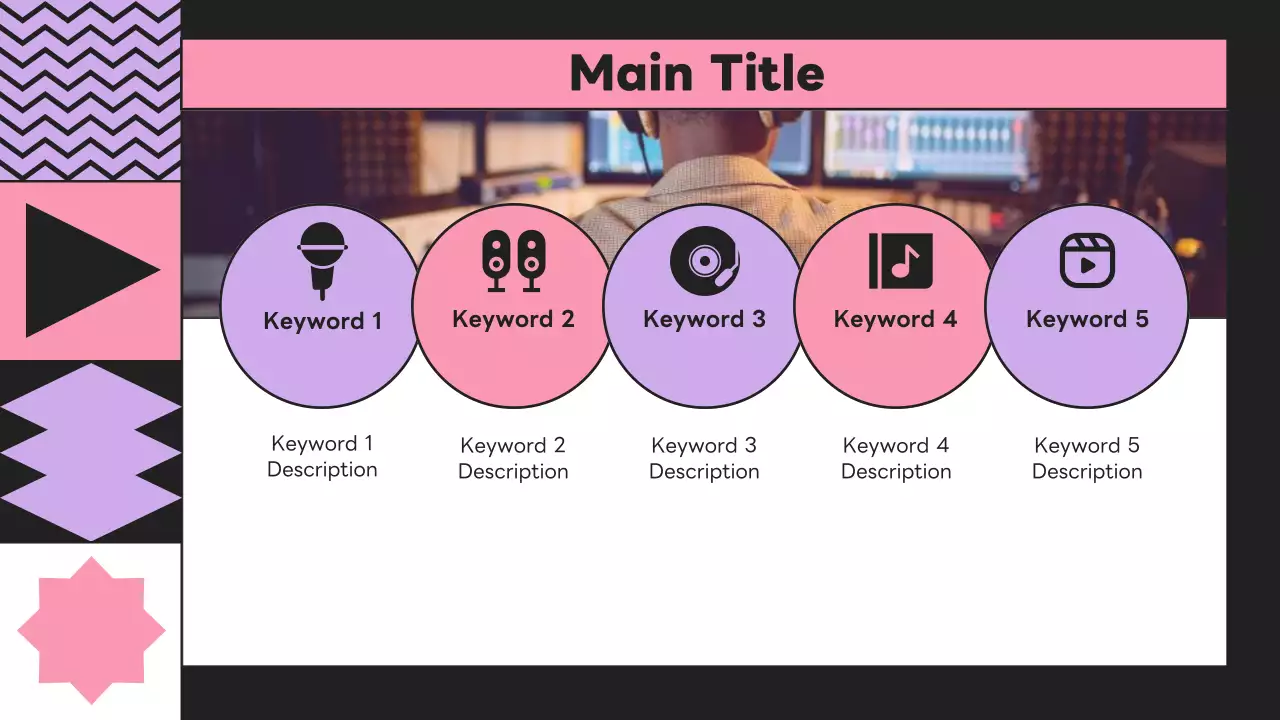 Main Title

Keyword 1

Keyword 2

Keyword 3

Keyword 4

Keyword 5

Keyword 1 Description

Keyword 2 Description

Keyword 3 Description

Keyword 4 Description

Keyword 5 Description